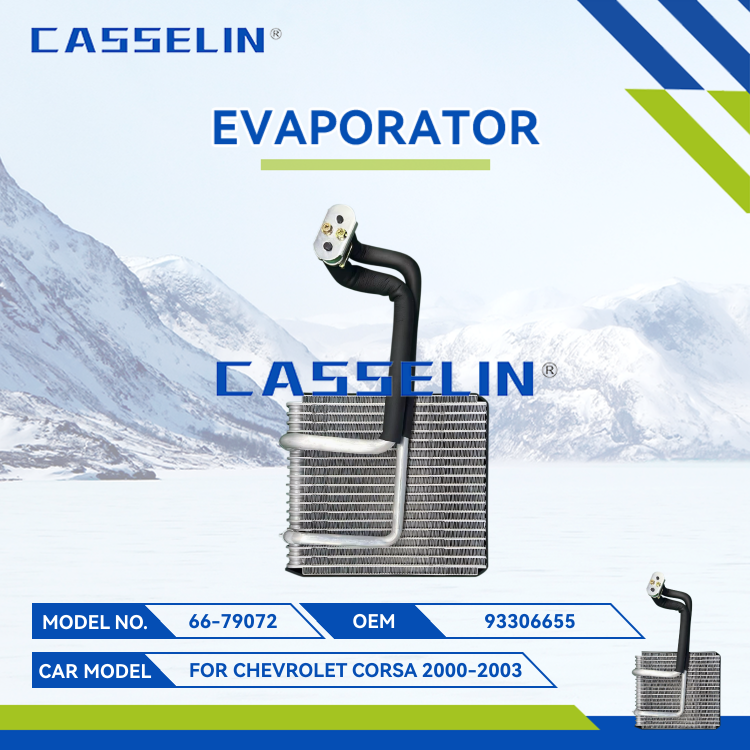 CASSELIN®

EVAPORATOR

CASSELIN®

MODEL NO. 66-79072 OEM 93306655

CAR MODEL FOR CHEVROLET CORSA 2000-2003